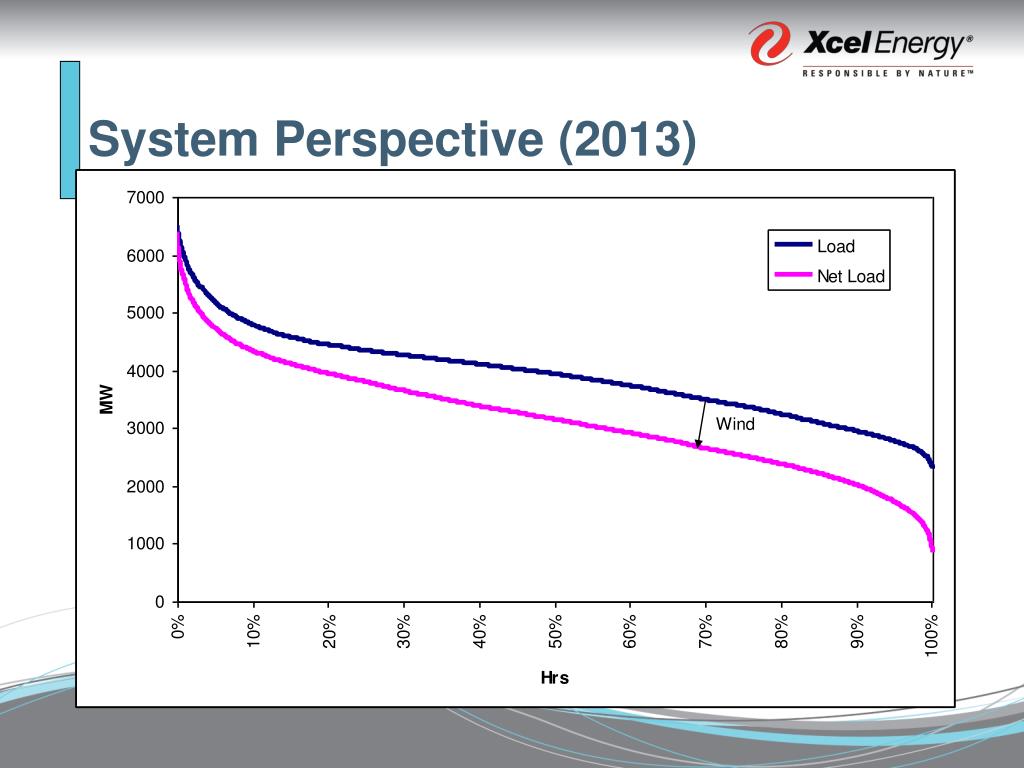 Xcel Energy®
RESPONSIBLE BY NATURE™

System Perspective (2013)

7000
6000
5000
4000
3000
2000
1000
0

MW

Load
Net Load

Wind

0%
10%
20%
30%
40%
50%
60%
70%
80%
90%
100%

Hrs